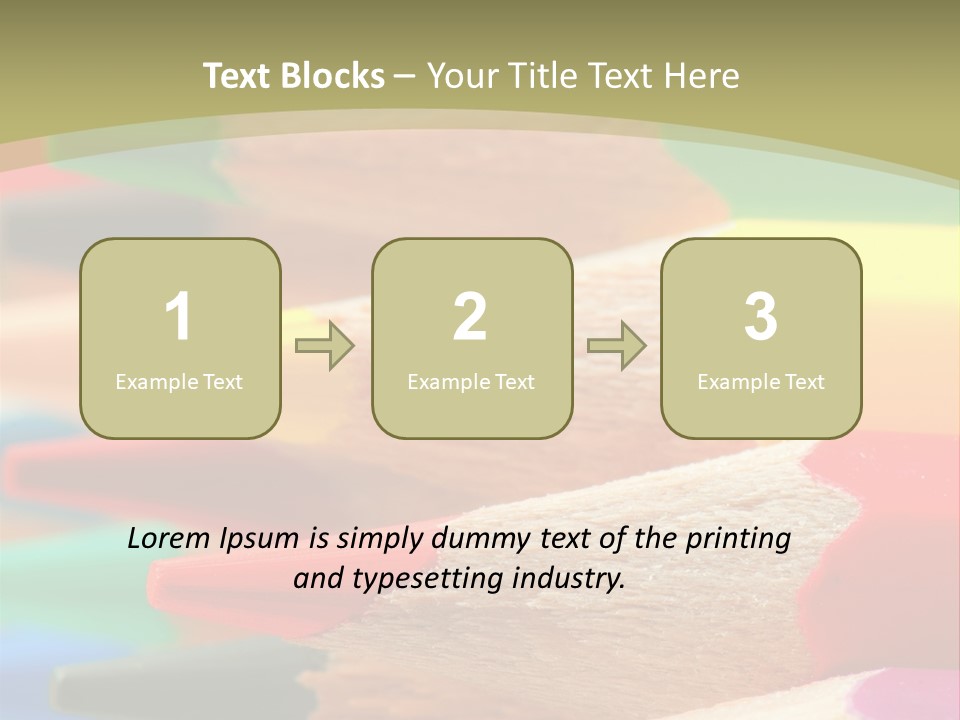 Text Blocks – Your Title Text Here

1
Example Text

2
Example Text

3
Example Text

Lorem Ipsum is simply dummy text of the printing and typesetting industry.